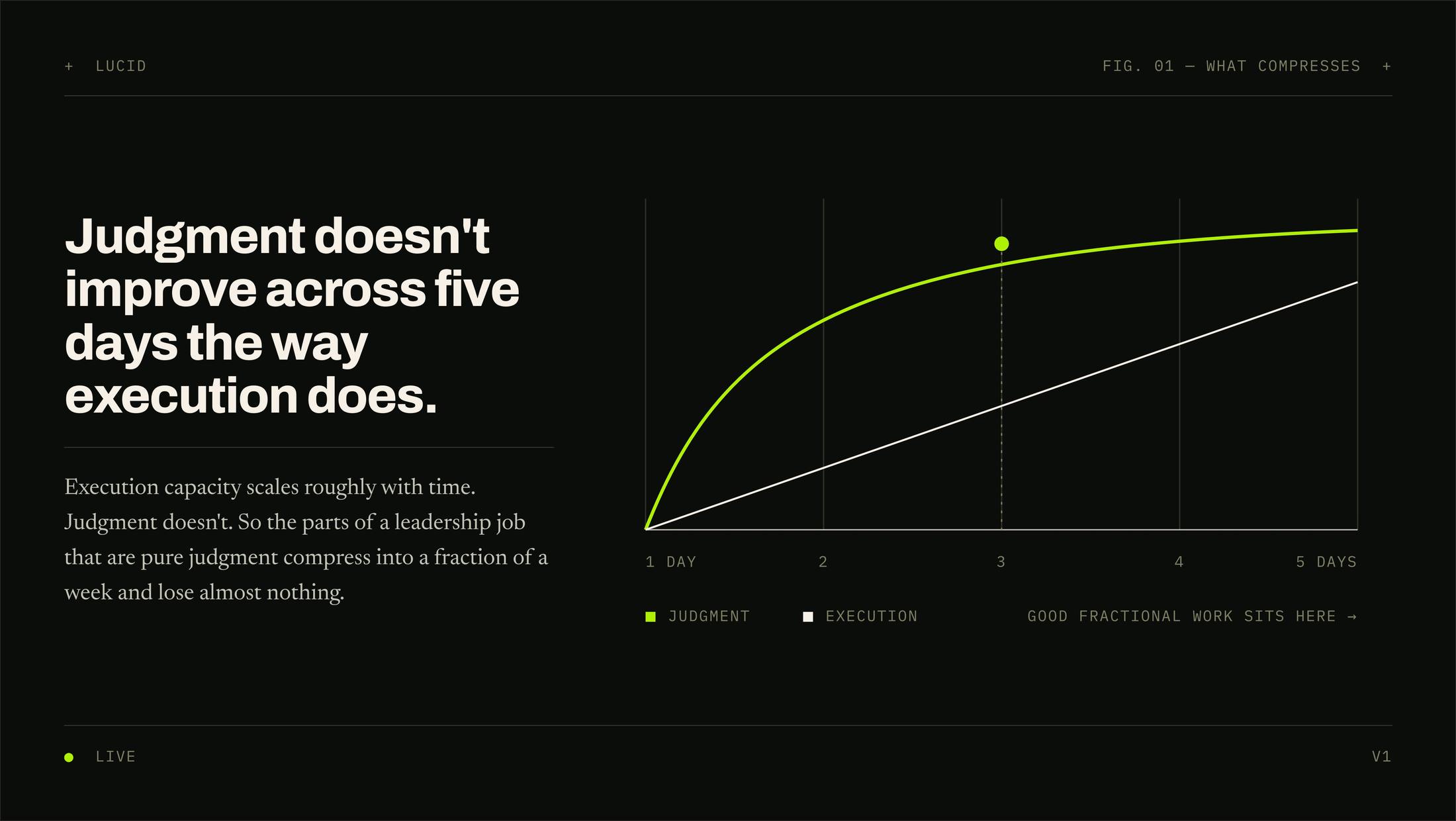 + LUCID

FIG. 01 — WHAT COMPRESSES +

Judgment doesn't improve across five days the way execution does.

Execution capacity scales roughly with time. Judgment doesn't. So the parts of a leadership job that are pure judgment compress into a fraction of a week and lose almost nothing.

1 DAY
2
3
4
5 DAYS

JUDGMENT
EXECUTION
GOOD FRACTIONAL WORK SITS HERE →

LIVE

V1